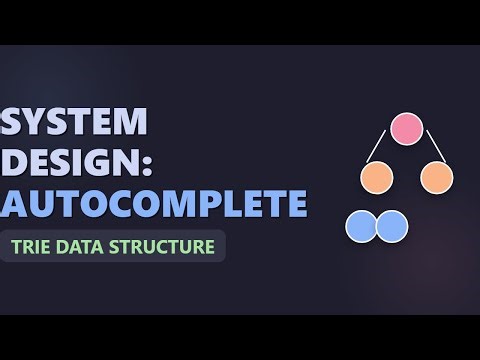 SYSTEM DESIGN: AUTOCOMPLETE

TRIE DATA STRUCTURE